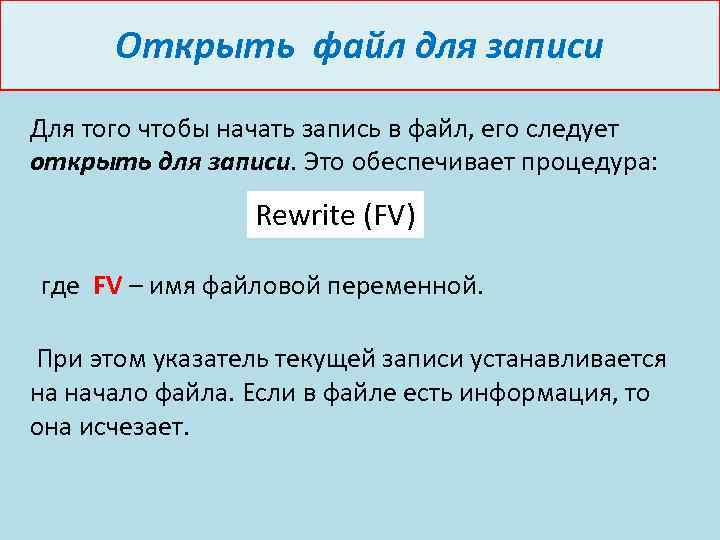 Открыть файл для записи

Для того чтобы начать запись в файл, его следует открыть для записи. Это обеспечивает процедура:

Rewrite (FV)

где FV – имя файловой переменной.

При этом указатель текущей записи устанавливается на начало файла. Если в файле есть информация, то она исчезает.